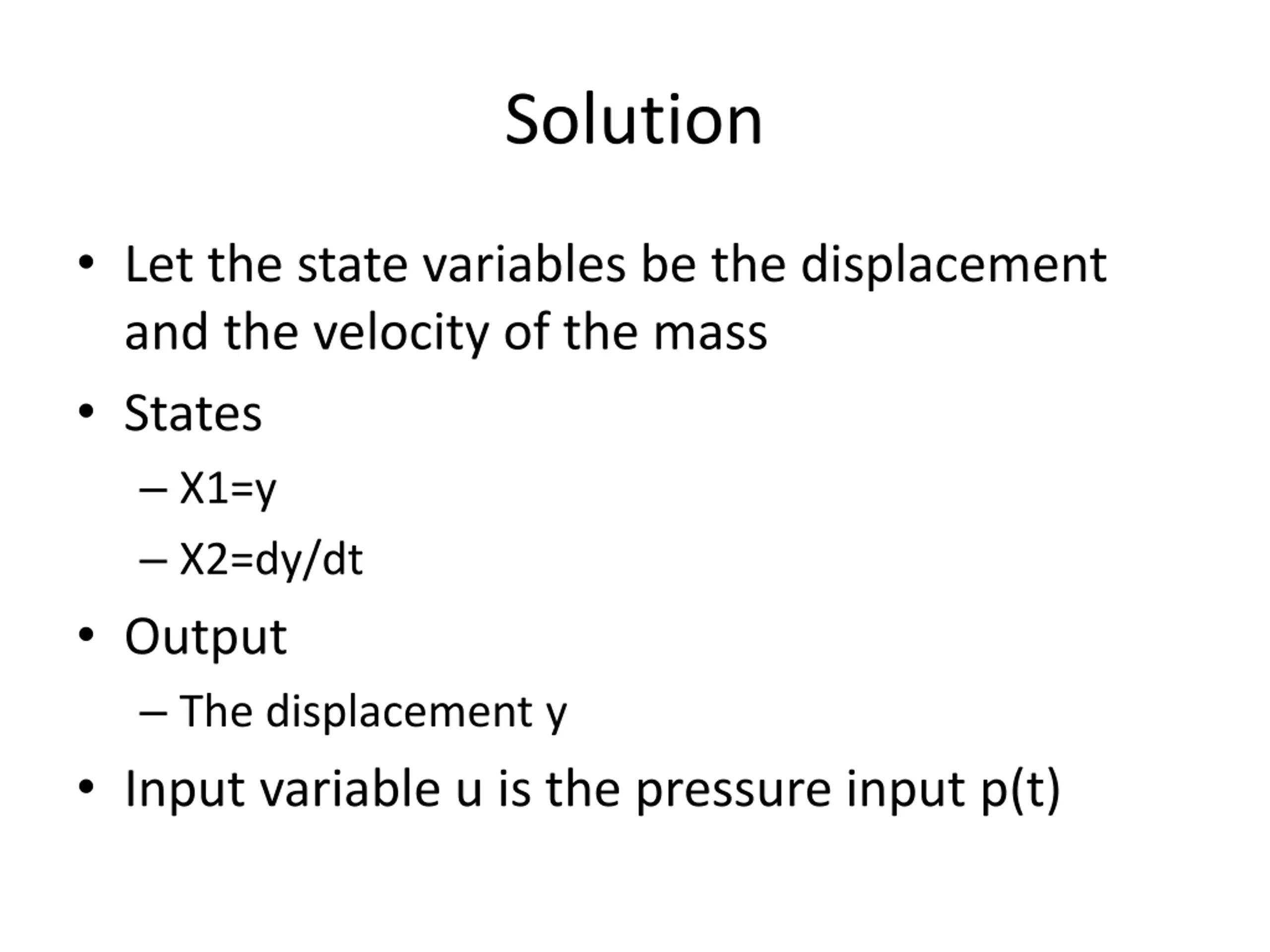 Solution

• Let the state variables be the displacement and the velocity of the mass

• States
– X1=y
– X2=dy/dt

• Output
– The displacement y

• Input variable u is the pressure input p(t)